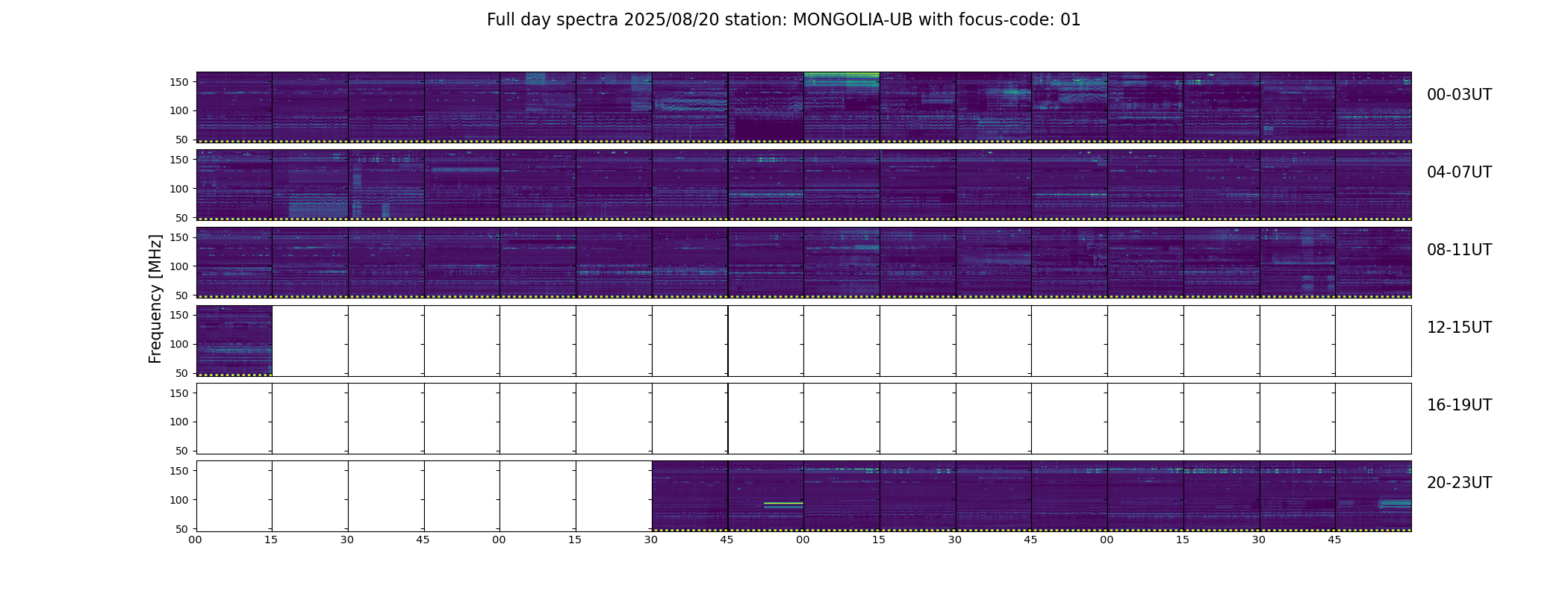 Full day spectra 2025/08/20 station: MONGOLIA-UB with focus-code: 01

Frequency [MHz]

150
100
50
00-03UT

150
100
50
04-07UT

150
100
50
08-11UT

150
100
50
12-15UT

150
100
50
16-19UT

150
100
50
20-23UT

00 15 30 45 00 15 30 45 00 15 30 45 00 15 30 45